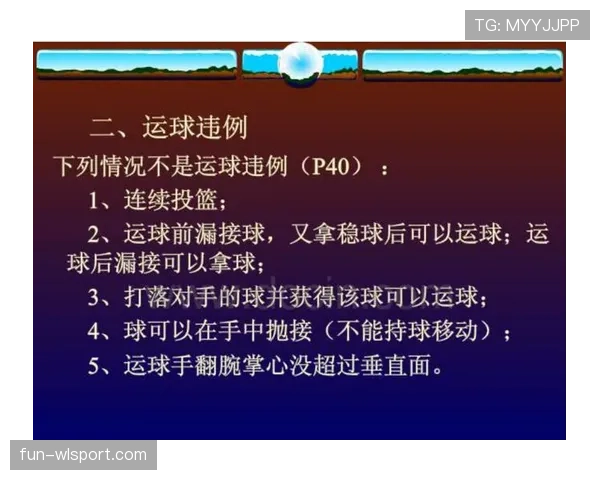 TG: MYYJJPP

二、运球违例

下列情况不是运球违例（P40）：

1、连续投篮；

2、运球前漏接球，又拿稳球后可以运球；运球后漏接可以拿球；

3、打落对手的球并获得该球可以运球；

4、球可以在手中抛接（不能持球移动）；

5、运球手翻腕掌心没超过垂直面。

fun-wlsport.com